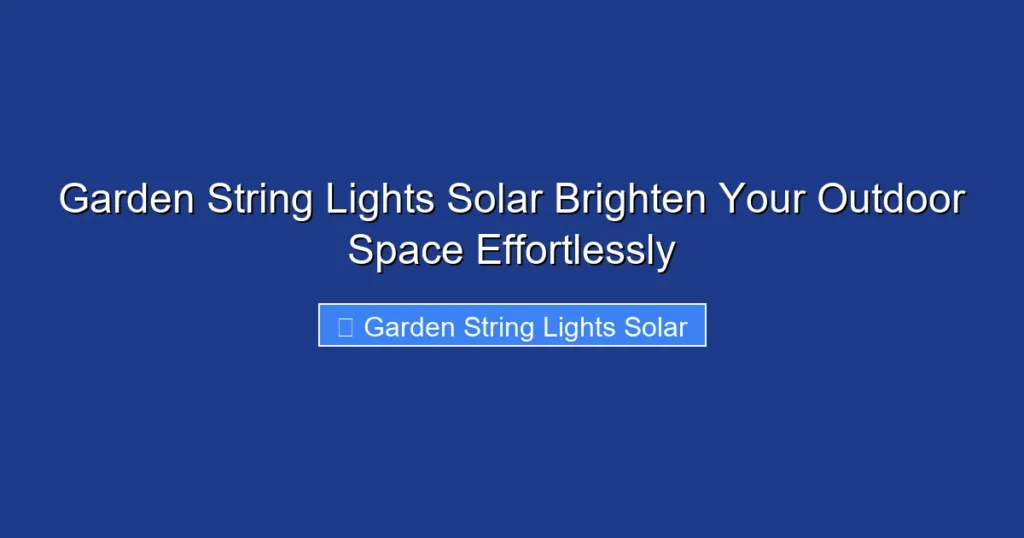 Garden String Lights Solar Brighten Your Outdoor Space Effortlessly

Garden String Lights Solar